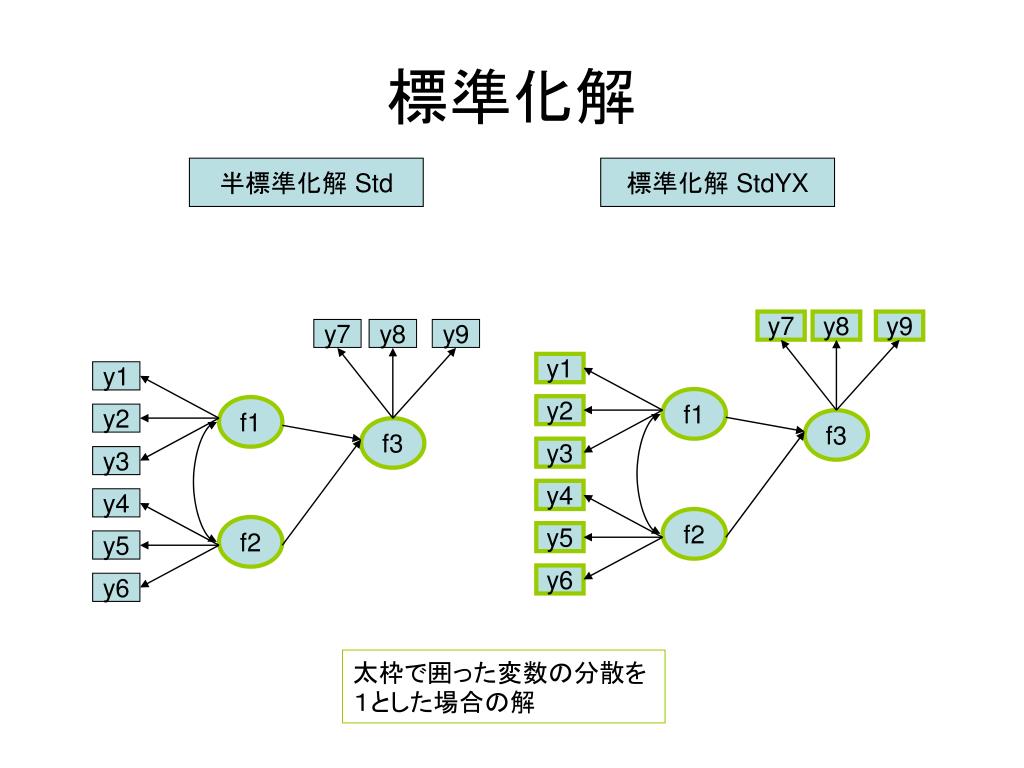 標準化解

半標準化解 Std

標準化解 StdYX

y7 y8 y9
y1
y2
y3
y4
y5
y6
f1
f2
f3

y7 y8 y9
y1
y2
y3
y4
y5
y6
f1
f2
f3

太枠で囲った変数の分散を1とした場合の解